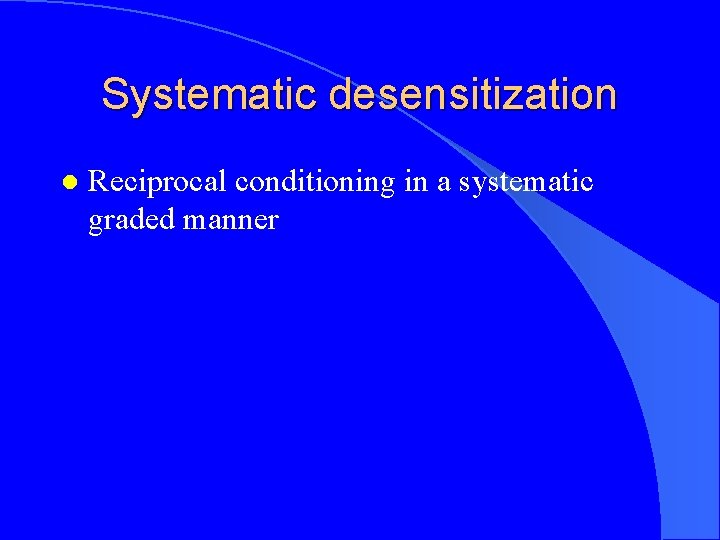 Systematic desensitization

• Reciprocal conditioning in a systematic graded manner